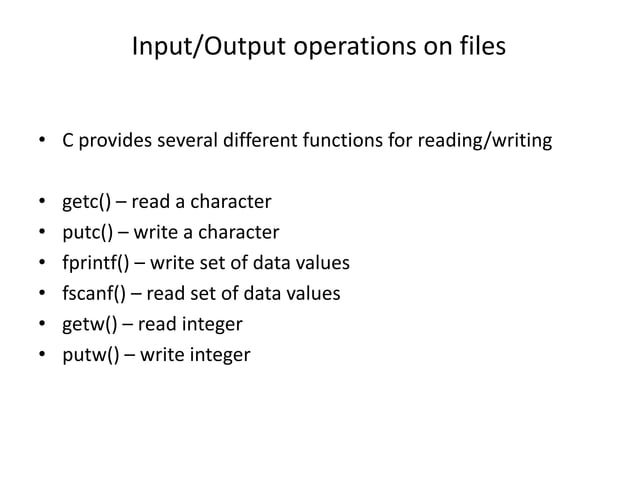 Input/Output operations on files

• C provides several different functions for reading/writing

• getc() – read a character
• putc() – write a character
• fprintf() – write set of data values
• fscanf() – read set of data values
• getw() – read integer
• putw() – write integer